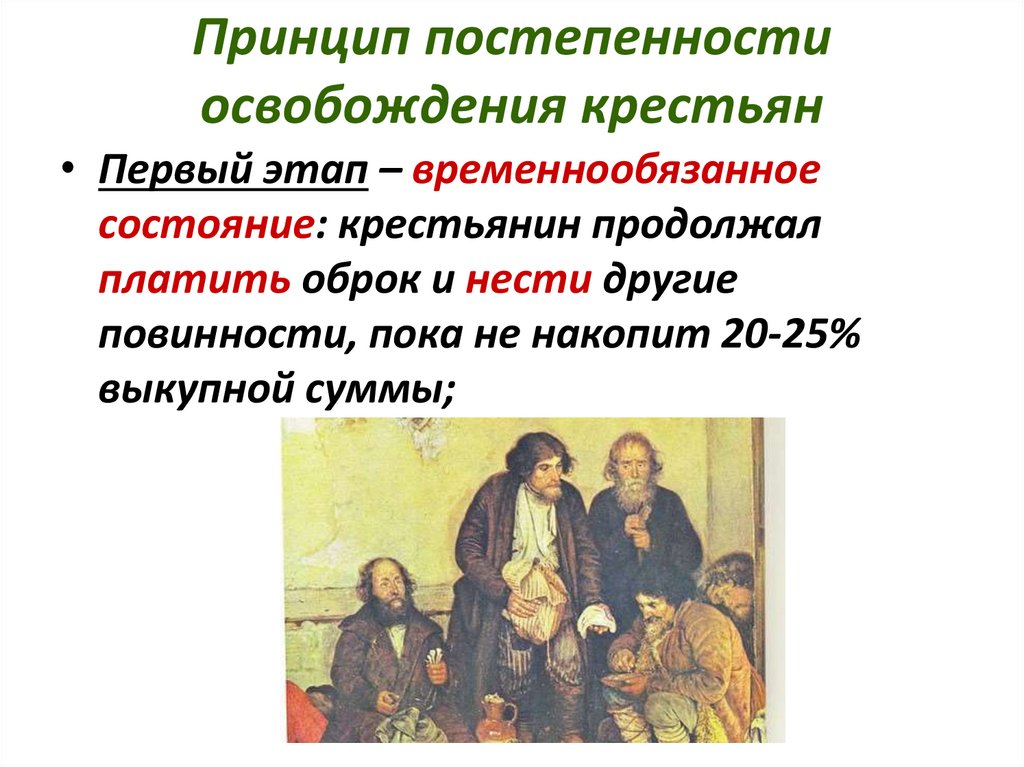 Принцип постепенности освобождения крестьян

• Первый этап – временнообязанное состояние: крестьянин продолжал платить оброк и нести другие повинности, пока не накопит 20-25% выкупной суммы;